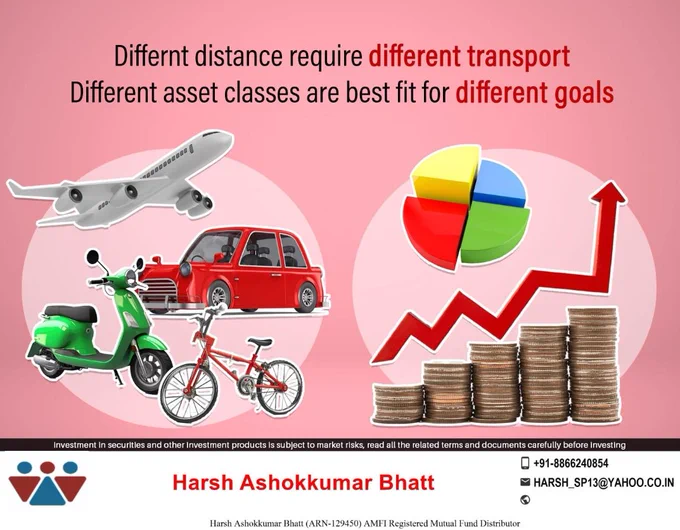 Differnt distance require different transport
Different asset classes are best fit for different goals

Investment in securities and other investment products is subject to market risks, read all the related terms and documents carefully before investing

Harsh Ashokkumar Bhatt

+91-8866240854
HARSH_SP13@YAHOO.CO.IN

Harsh Ashokkumar Bhatt (ARN-129450) AMFI Registered Mutual Fund Distributor